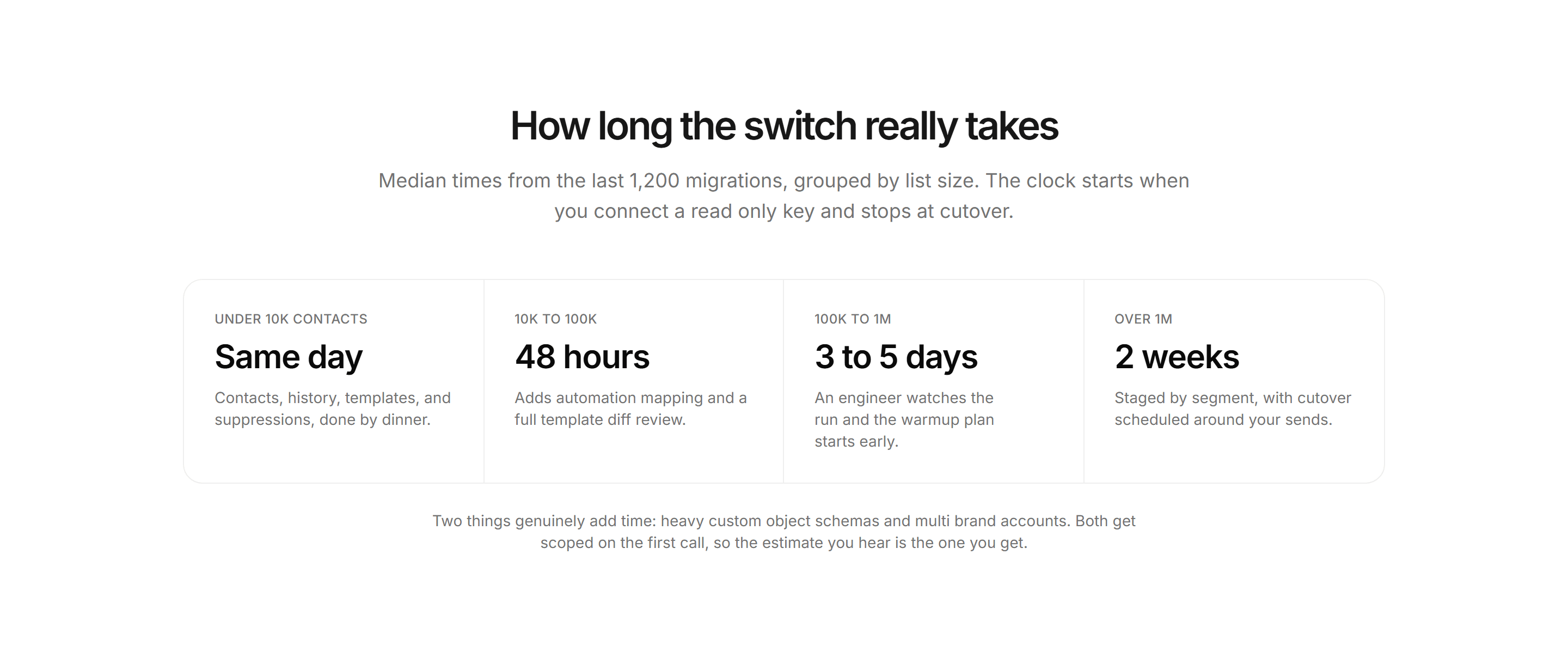 How long the switch really takes

Median times from the last 1,200 migrations, grouped by list size. The clock starts when you connect a read only key and stops at cutover.

UNDER 10K CONTACTS

Same day

Contacts, history, templates, and suppressions, done by dinner.

10K TO 100K

48 hours

Adds automation mapping and a full template diff review.

100K TO 1M

3 to 5 days

An engineer watches the run and the warmup plan starts early.

OVER 1M

2 weeks

Staged by segment, with cutover scheduled around your sends.

Two things genuinely add time: heavy custom object schemas and multi brand accounts. Both get scoped on the first call, so the estimate you hear is the one you get.